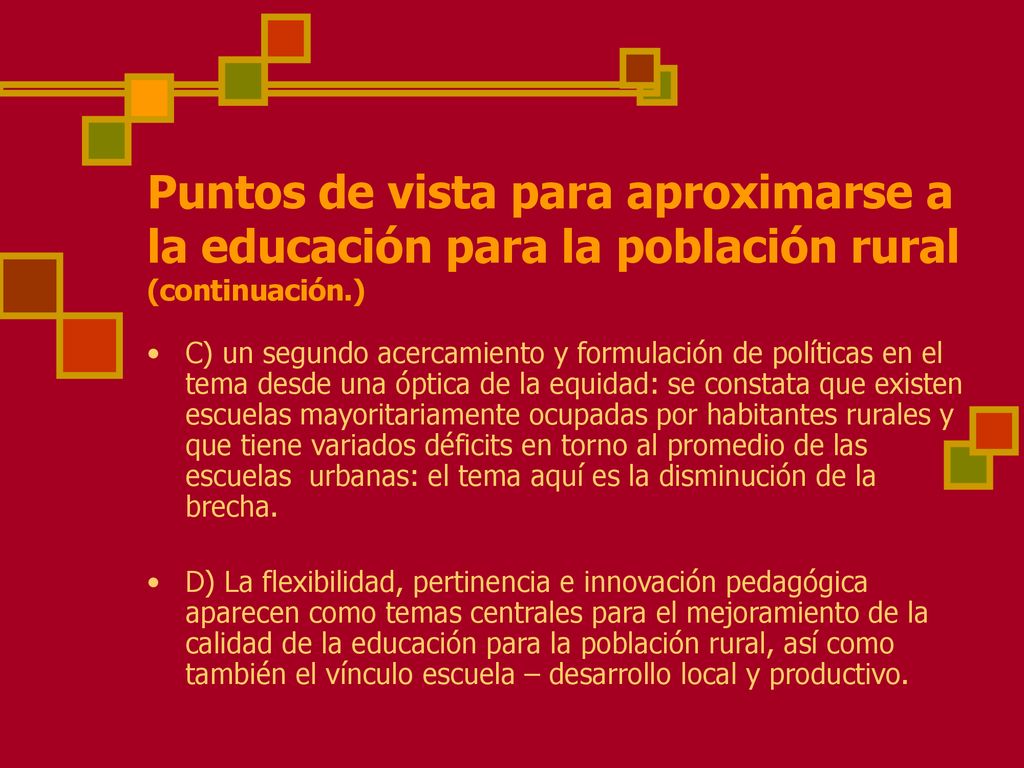 Puntos de vista para aproximarse a la educación para la población rural (continuación.)

• C) un segundo acercamiento y formulación de políticas en el tema desde una óptica de la equidad: se constata que existen escuelas mayoritariamente ocupadas por habitantes rurales y que tiene variados déficits en torno al promedio de las escuelas urbanas: el tema aquí es la disminución de la brecha.

• D) La flexibilidad, pertinencia e innovación pedagógica aparecen como temas centrales para el mejoramiento de la calidad de la educación para la población rural, así como también el vínculo escuela – desarrollo local y productivo.